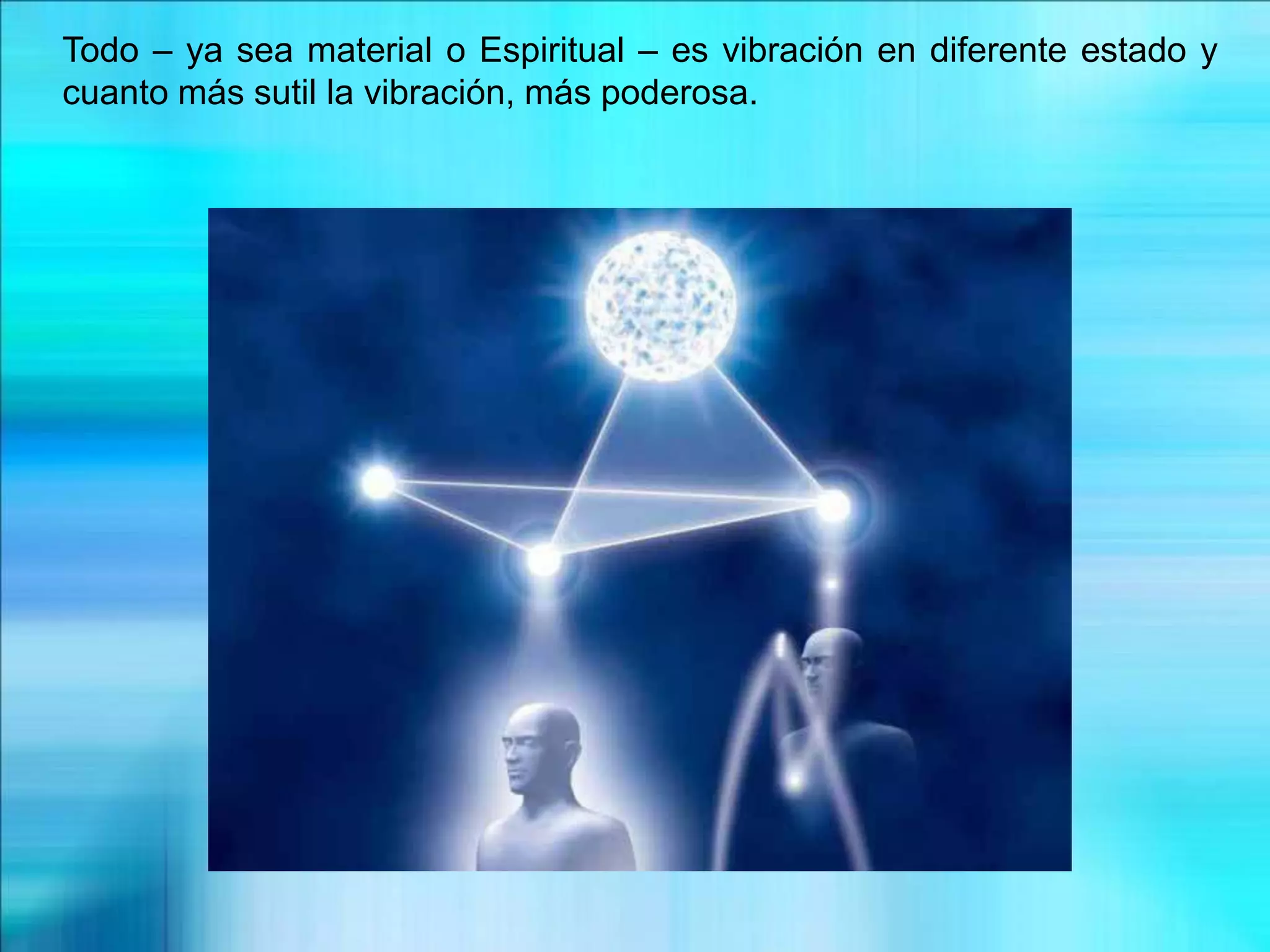 Todo – ya sea material o Espiritual – es vibración en diferente estado y cuanto más sutil la vibración, más poderosa.